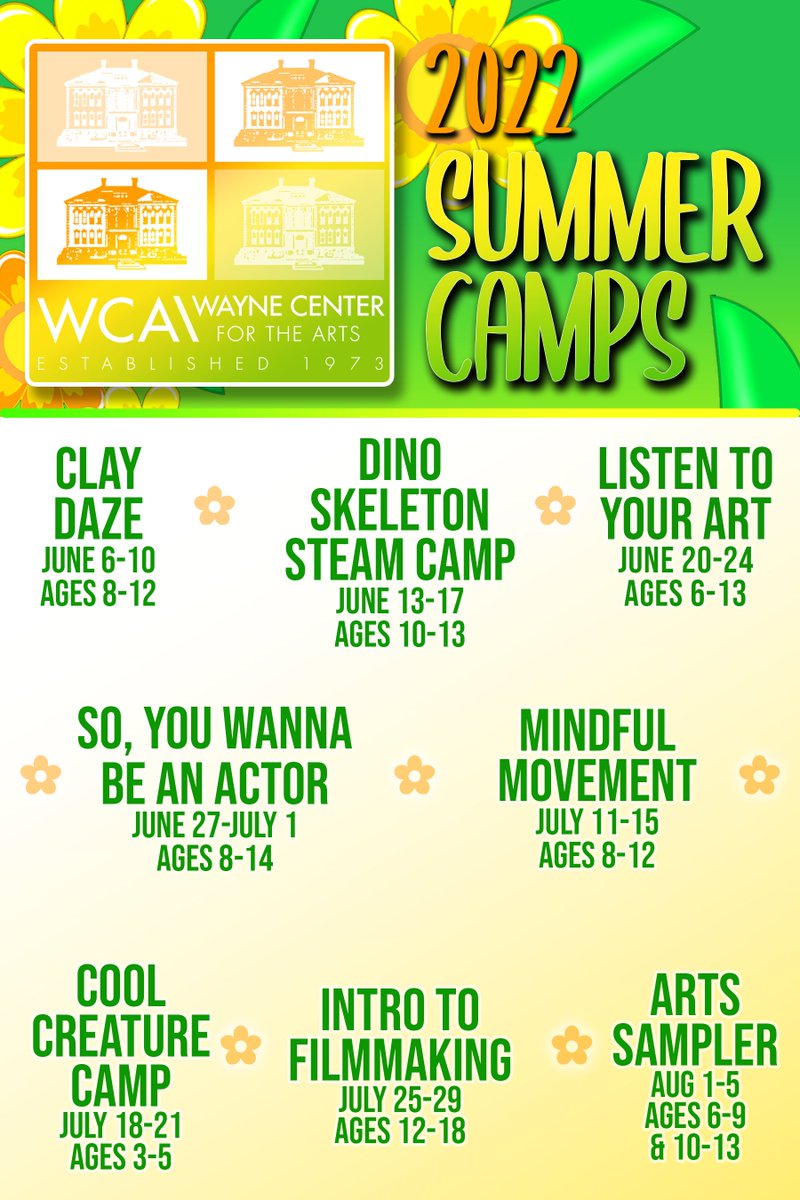 WCA WAYNE CENTER FOR THE ARTS
ESTABLISHED 1973

2022 SUMMER CAMPS

CLAY DAZE
JUNE 6-10
AGES 8-12

DINO SKELETON STEAM CAMP
JUNE 13-17
AGES 10-13

LISTEN TO YOUR ART
JUNE 20-24
AGES 6-13

SO, YOU WANNA BE AN ACTOR
JUNE 27-JULY 1
AGES 8-14

MINDFUL MOVEMENT
JULY 11-15
AGES 8-12

COOL CREATURE CAMP
JULY 18-21
AGES 3-5

INTRO TO FILMMAKING
JULY 25-29
AGES 12-18

ARTS SAMPLER
AUG 1-5
AGES 6-9
& 10-13